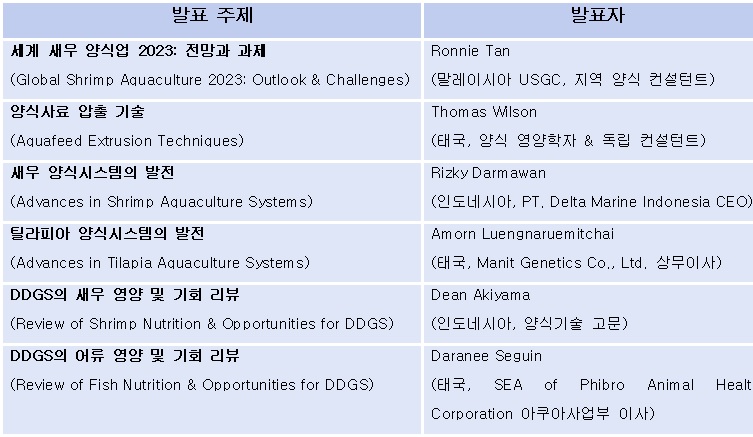 | 발표 주제 | 발표자 |
|---|---|
| 세계 새우 양식업 2023: 전망과 과제 (Global Shrimp Aquaculture 2023: Outlook & Challenges) | Ronnie Tan (말레이시아 USGC, 지역 양식 컨설턴트) |
| 양식사료 압출 기술 (Aquafeed Extrusion Techniques) | Thomas Wilson (태국, 양식 영양학자 & 독립 컨설턴트) |
| 새우 양식시스템의 발전 (Advances in Shrimp Aquaculture Systems) | Rizky Darmawan (인도네시아, PT. Delta Marine Indonesia CEO) |
| 틸라피아 양식시스템의 발전 (Advances in Tilapia Aquaculture Systems) | Amorn Luengnaruemitchai (태국, Manit Genetics Co., Ltd. 상무이사) |
| DDGS의 새우 영양 및 기회 리뷰 (Review of Shrimp Nutrition & Opportunities for DDGS) | Dean Akiyama (인도네시아, 양식기술 고문) |
| DDGS의 어류 영양 및 기회 리뷰 (Review of Fish Nutrition & Opportunities for DDGS) | Daranee Seguin (태국, SEA of Phibro Animal Healt Corporation 아쿠아사업부 이사) |